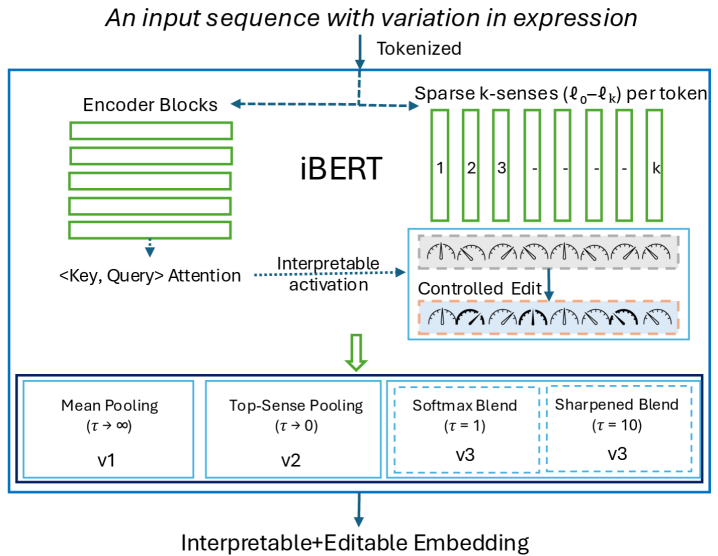 An input sequence with variation in expression

Tokenized

Encoder Blocks

Sparse k-senses ($\ell_0$–$\ell_k$) per token

iBERT

1 2 3 - - - - k

<Key, Query> Attention

Interpretable activation

Controlled Edit

Mean Pooling
($\tau \to \infty$)
v1

Top-Sense Pooling
($\tau \to 0$)
v2

Softmax Blend
($\tau = 1$)
v3

Sharpened Blend
($\tau = 10$)
v3

Interpretable+Editable Embedding